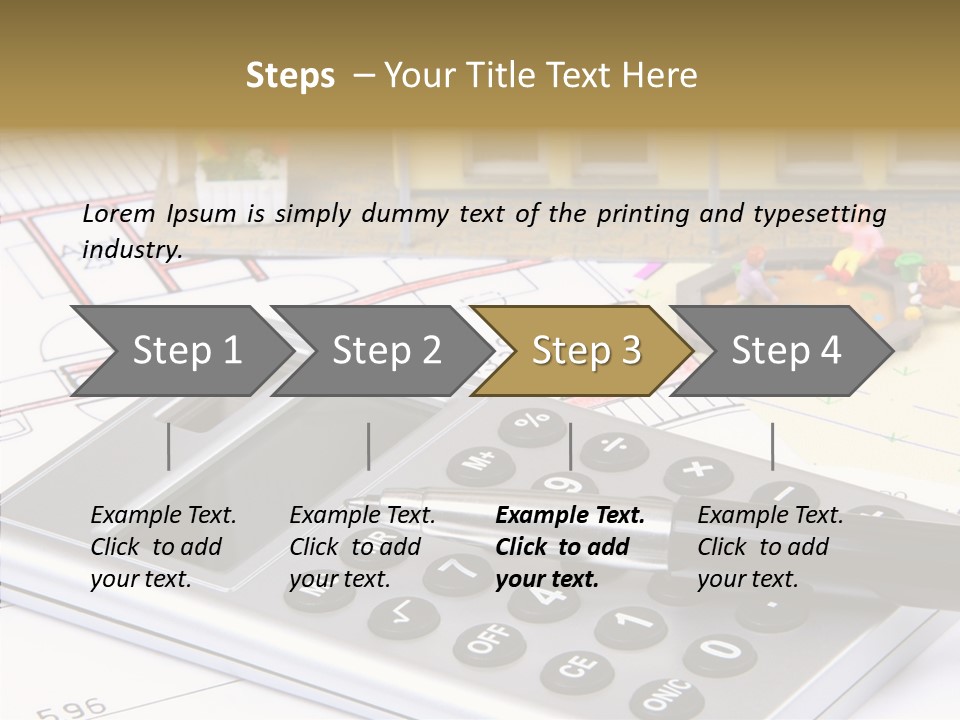 Steps – Your Title Text Here

Lorem Ipsum is simply dummy text of the printing and typesetting industry.

Step 1

Step 2

Step 3

Step 4

Example Text. Click to add your text.

Example Text. Click to add your text.

Example Text. Click to add your text.

Example Text. Click to add your text.